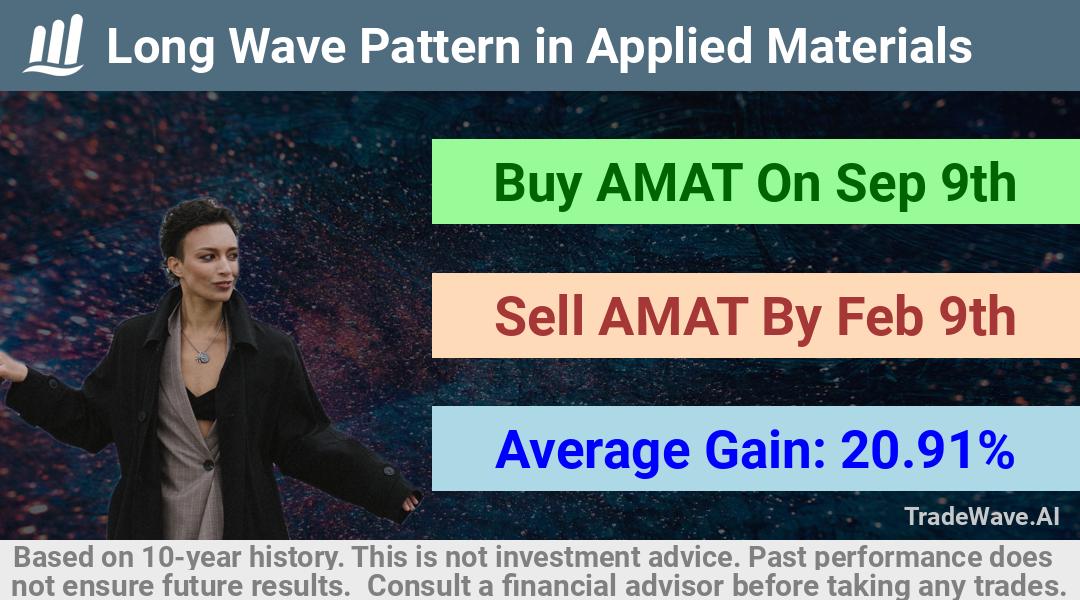 Long Wave Pattern in Applied Materials

Buy AMAT On Sep 9th

Sell AMAT By Feb 9th

Average Gain: 20.91%

TradeWave.AI

Based on 10-year history. This is not investment advice. Past performance does not ensure future results. Consult a financial advisor before taking any trades.